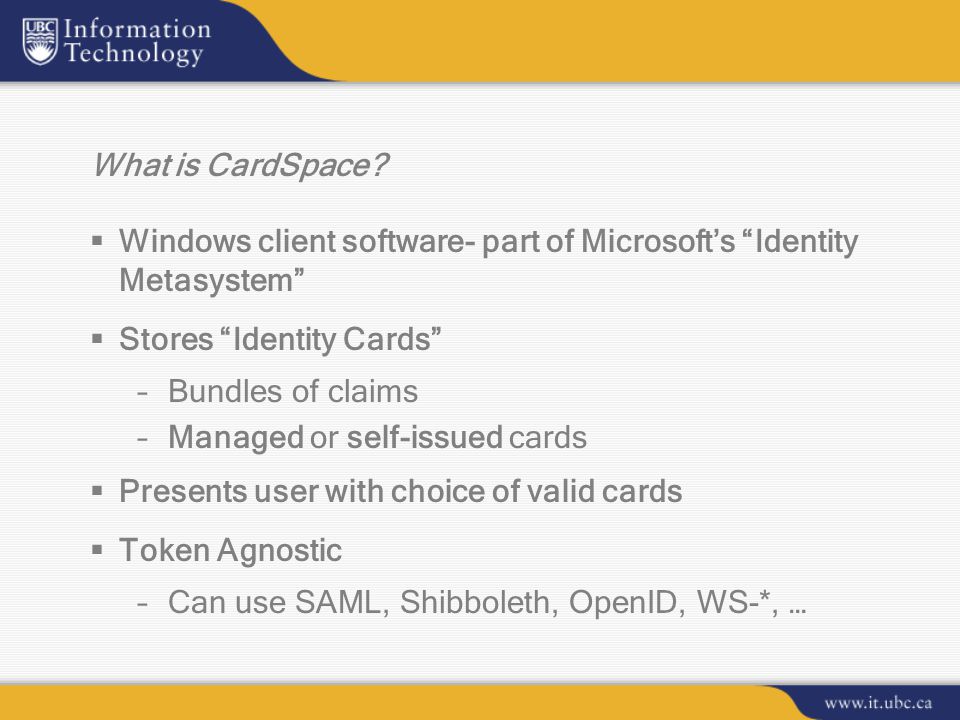 UBC Information Technology

What is CardSpace?

▪ Windows client software- part of Microsoft's "Identity Metasystem"

▪ Stores "Identity Cards"

– Bundles of claims

– Managed or self-issued cards

▪ Presents user with choice of valid cards

▪ Token Agnostic

– Can use SAML, Shibboleth, OpenID, WS-*, …

www.it.ubc.ca